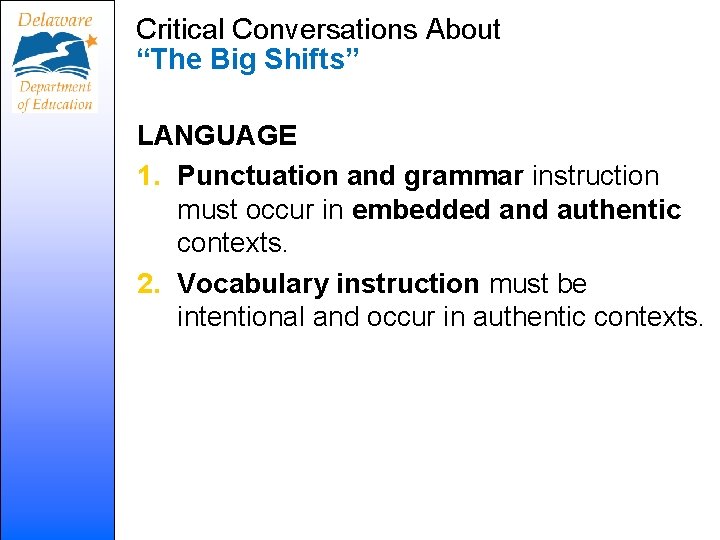 Delaware
Department of Education

Critical Conversations About
“The Big Shifts”

LANGUAGE

1. Punctuation and grammar instruction must occur in embedded and authentic contexts.

2. Vocabulary instruction must be intentional and occur in authentic contexts.